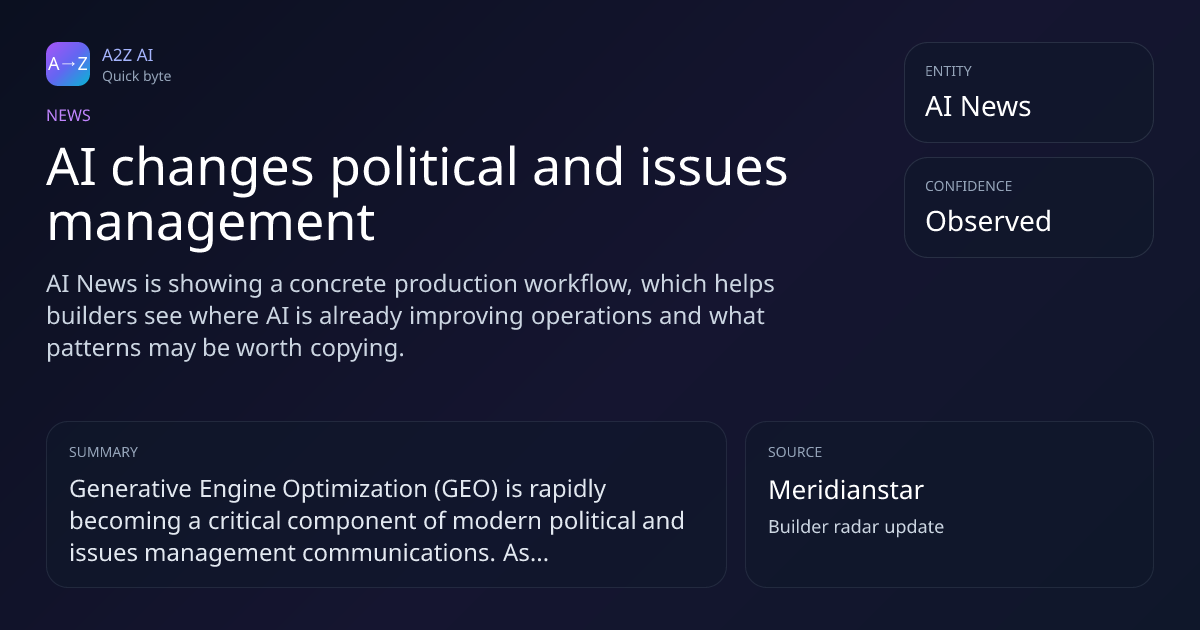 A→Z

A2Z AI
Quick byte

NEWS

AI changes political and issues management

AI News is showing a concrete production workflow, which helps builders see where AI is already improving operations and what patterns may be worth copying.

ENTITY
AI News

CONFIDENCE
Observed

SUMMARY
Generative Engine Optimization (GEO) is rapidly becoming a critical component of modern political and issues management communications. As...

SOURCE
Meridianstar
Builder radar update